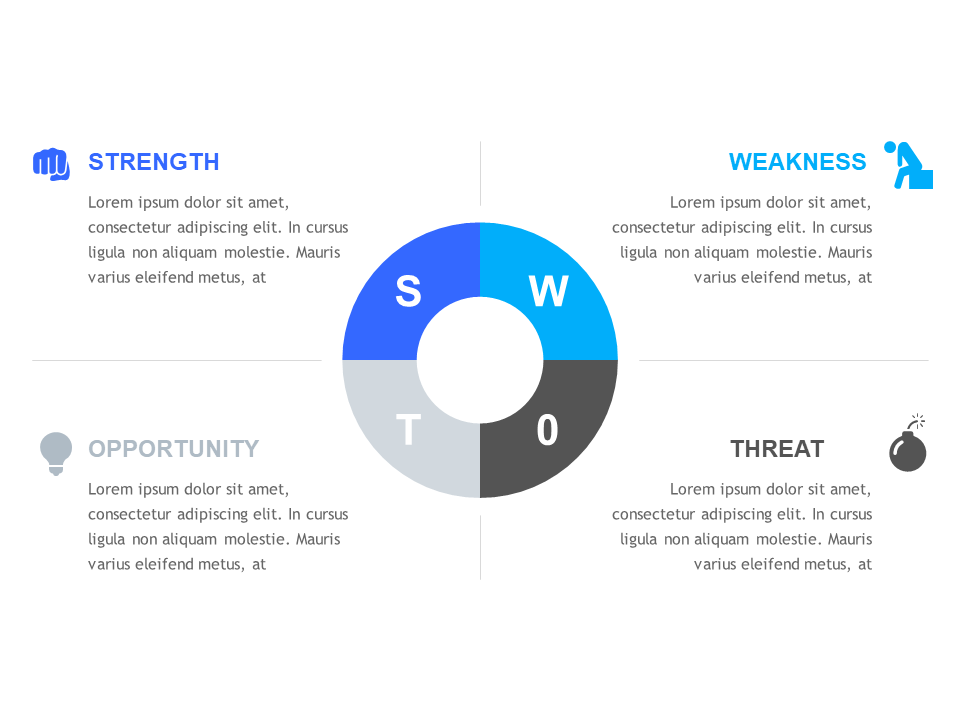 STRENGTH

Lorem ipsum dolor sit amet, consectetur adipiscing elit. In cursus ligula non aliquam molestie. Mauris varius eleifend metus, at

WEAKNESS

Lorem ipsum dolor sit amet, consectetur adipiscing elit. In cursus ligula non aliquam molestie. Mauris varius eleifend metus, at

S

W

T

0

OPPORTUNITY

Lorem ipsum dolor sit amet, consectetur adipiscing elit. In cursus ligula non aliquam molestie. Mauris varius eleifend metus, at

THREAT

Lorem ipsum dolor sit amet, consectetur adipiscing elit. In cursus ligula non aliquam molestie. Mauris varius eleifend metus, at